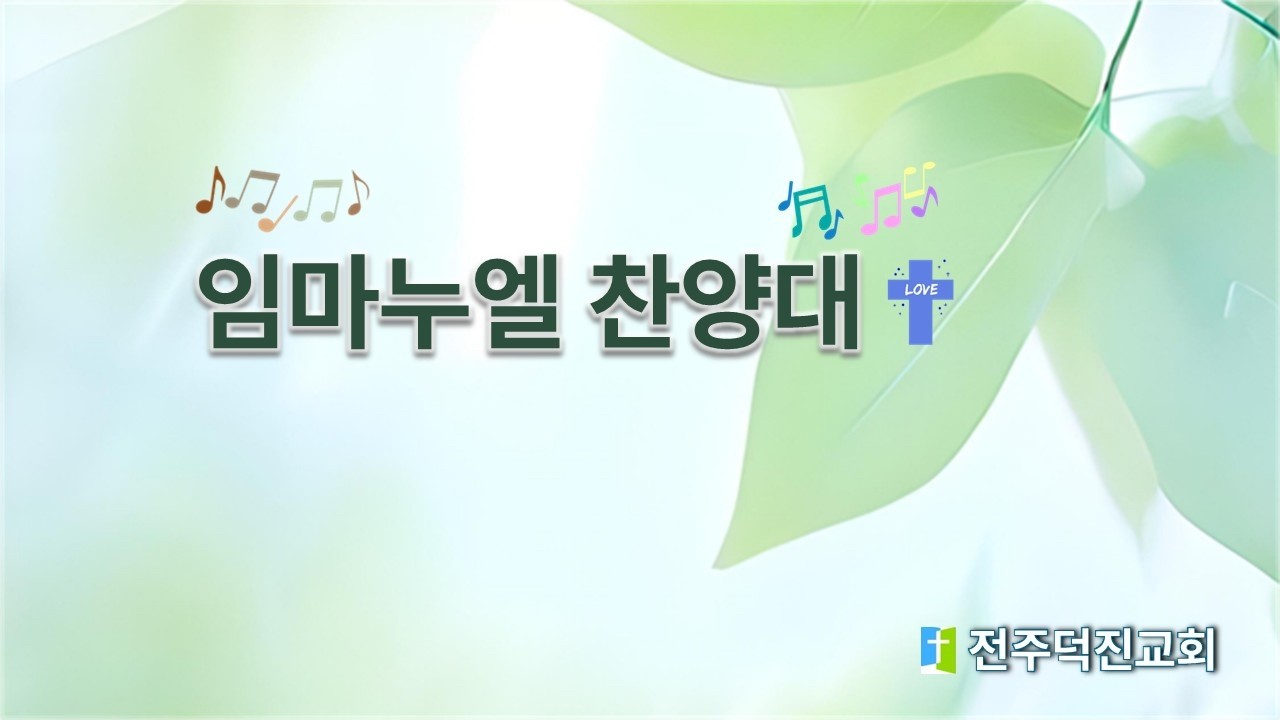 임마누엘 찬양대

LOVE

전주덕진교회